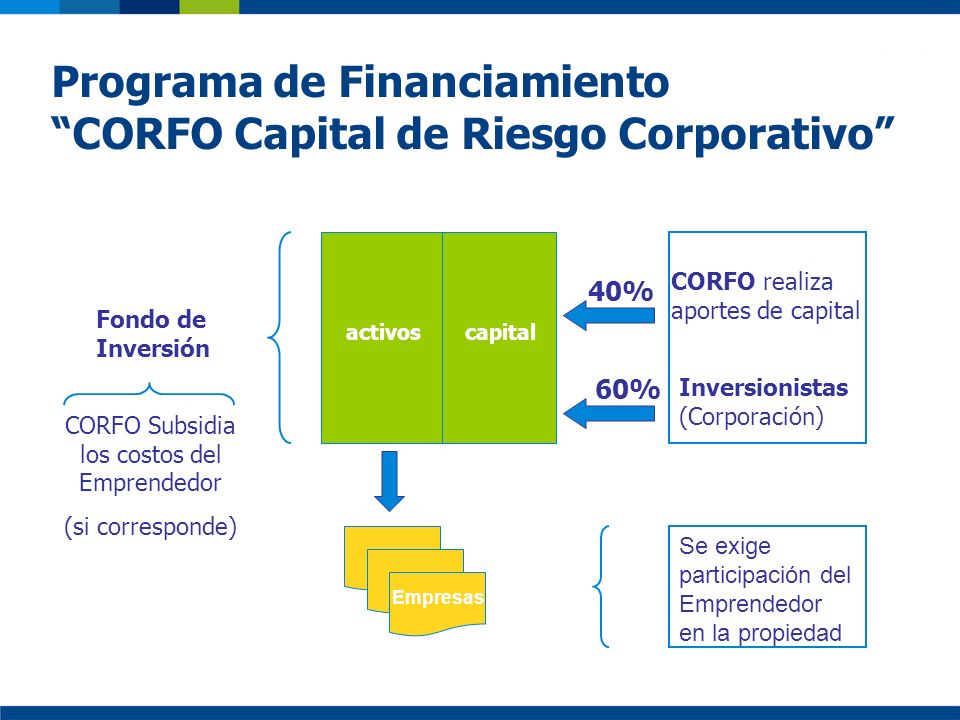 Programa de Financiamiento
“CORFO Capital de Riesgo Corporativo”

Fondo de Inversión

CORFO Subsidia los costos del Emprendedor

(si corresponde)

activos

capital

40%

CORFO realiza aportes de capital

60%

Inversionistas (Corporación)

Empresas

Se exige participación del Emprendedor en la propiedad